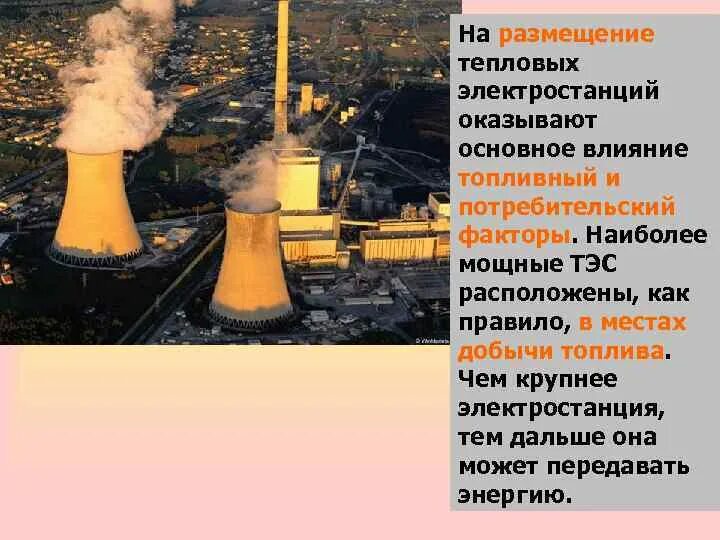 На размещение тепловых электростанций оказывают основное влияние топливный и потребительский факторы. Наиболее мощные ТЭС расположены, как правило, в местах добычи топлива. Чем крупнее электростанция, тем дальше она может передавать энергию.